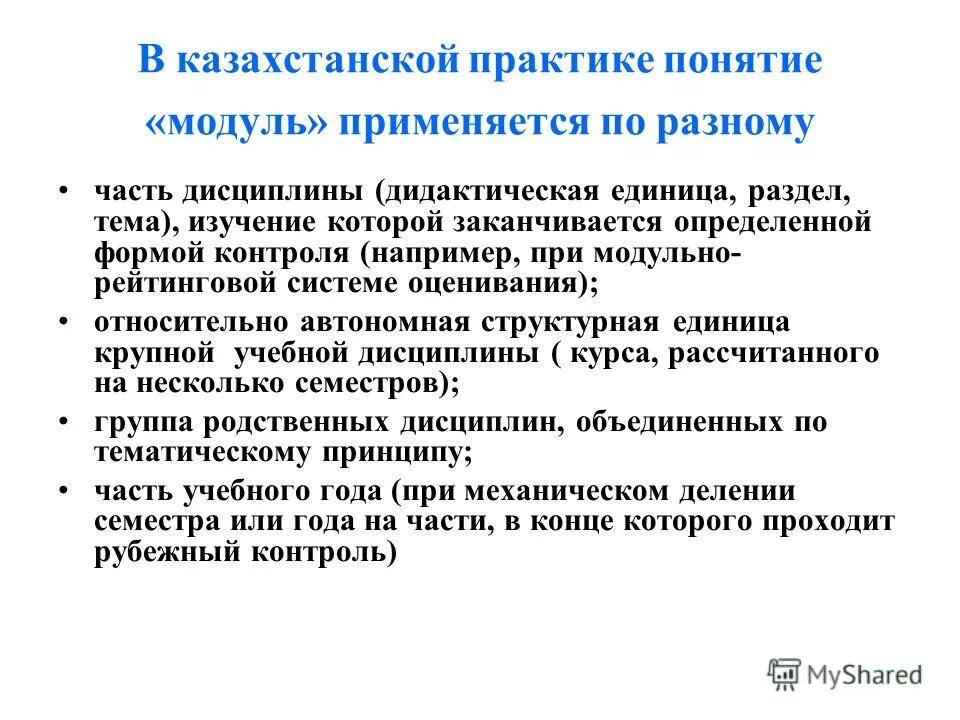 В казахстанской практике понятие «модуль» применяется по разному

• часть дисциплины (дидактическая единица, раздел, тема), изучение которой заканчивается определенной формой контроля (например, при модульно-рейтинговой системе оценивания);

• относительно автономная структурная единица крупной учебной дисциплины ( курса, рассчитанного на несколько семестров);

• группа родственных дисциплин, объединенных по тематическому принципу;

• часть учебного года (при механическом делении семестра или года на части, в конце которого проходит рубежный контроль)

MyShared